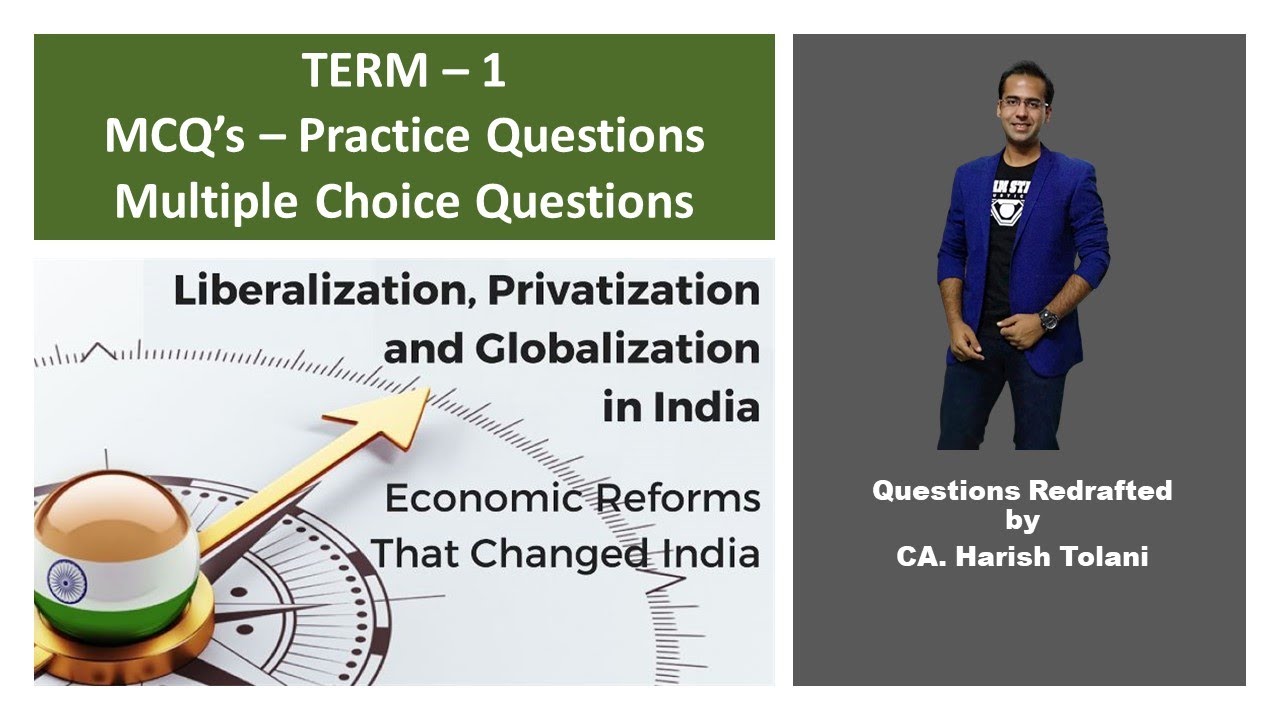 TERM – 1
MCQ's – Practice Questions
Multiple Choice Questions

Liberalization, Privatization and Globalization in India

Economic Reforms That Changed India

Questions Redrafted by
CA. Harish Tolani